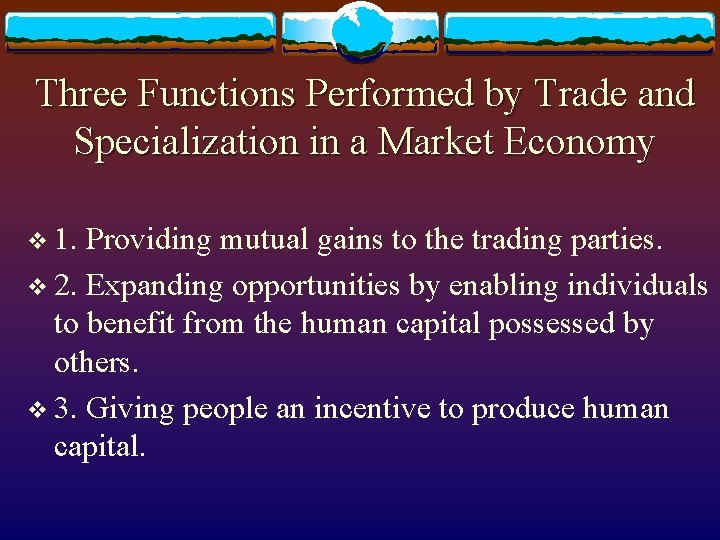 Three Functions Performed by Trade and Specialization in a Market Economy

❖ 1. Providing mutual gains to the trading parties.

❖ 2. Expanding opportunities by enabling individuals to benefit from the human capital possessed by others.

❖ 3. Giving people an incentive to produce human capital.